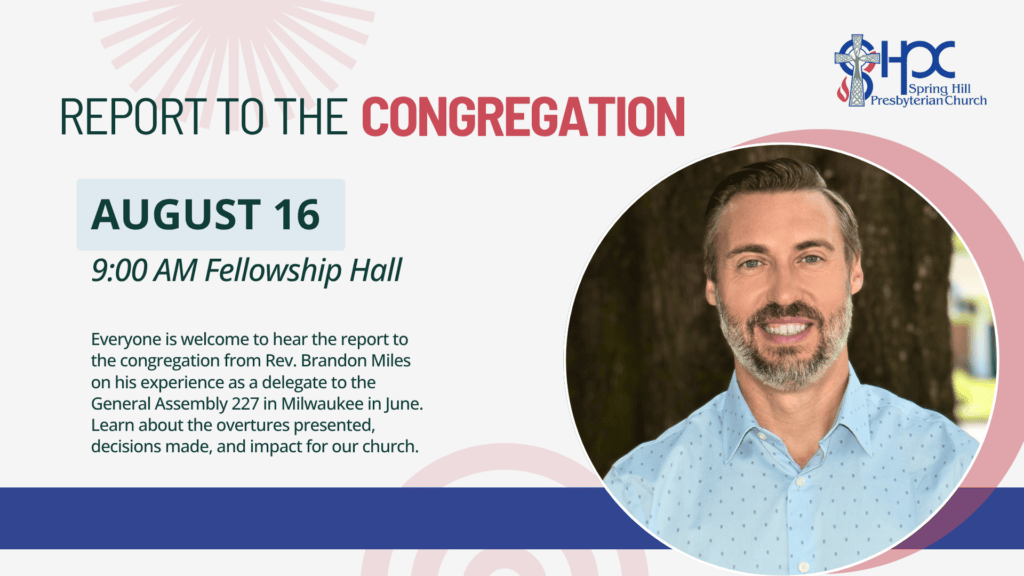 SHPC
Spring Hill Presbyterian Church

REPORT TO THE CONGREGATION

AUGUST 16

9:00 AM Fellowship Hall

Everyone is welcome to hear the report to the congregation from Rev. Brandon Miles on his experience as a delegate to the General Assembly 227 in Milwaukee in June. Learn about the overtures presented, decisions made, and impact for our church.